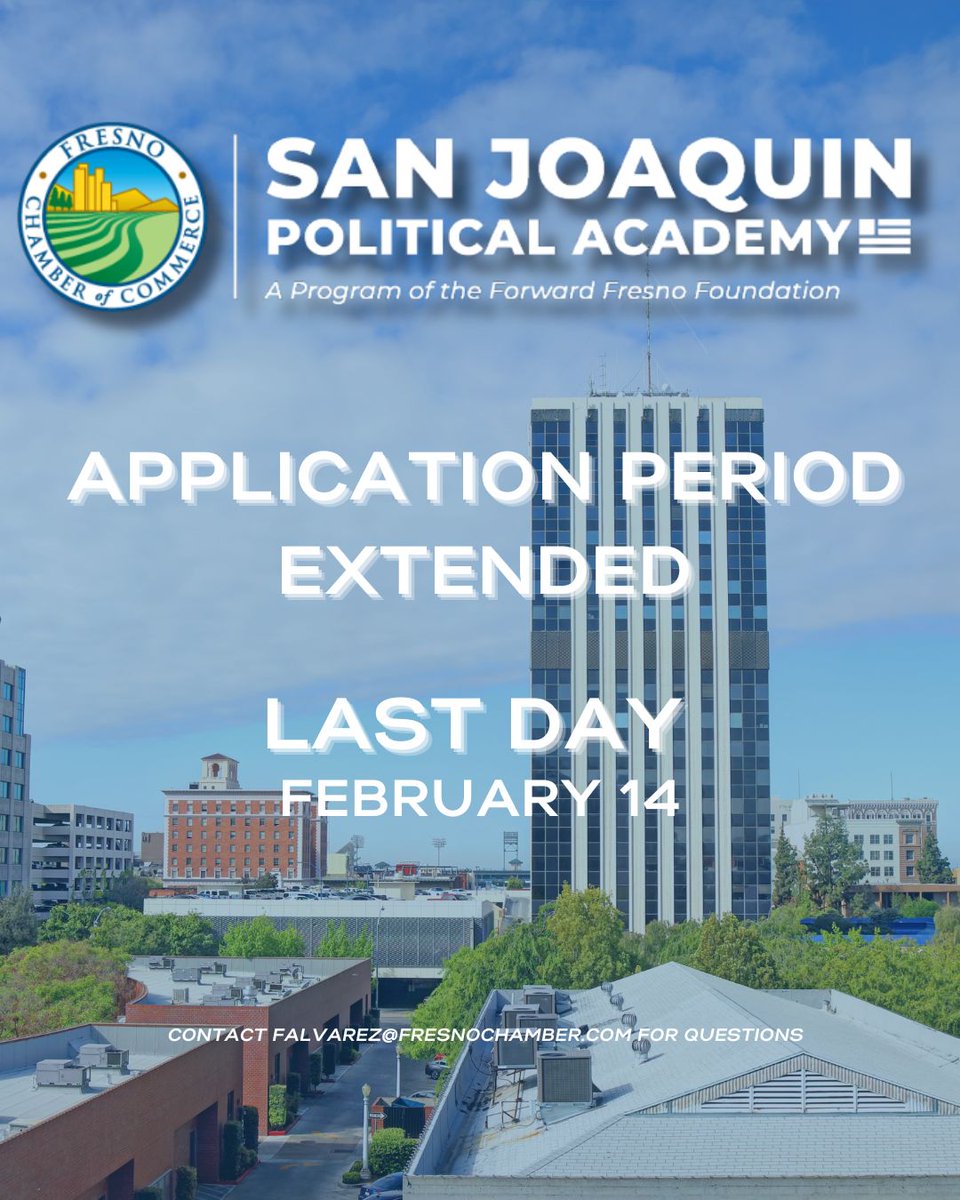 FRESNO CHAMBER of COMMERCE

SAN JOAQUIN POLITICAL ACADEMY

A Program of the Forward Fresno Foundation

APPLICATION PERIOD EXTENDED

LAST DAY
FEBRUARY 14

CONTACT FALVAREZ@FRESNOCHAMBER.COM FOR QUESTIONS